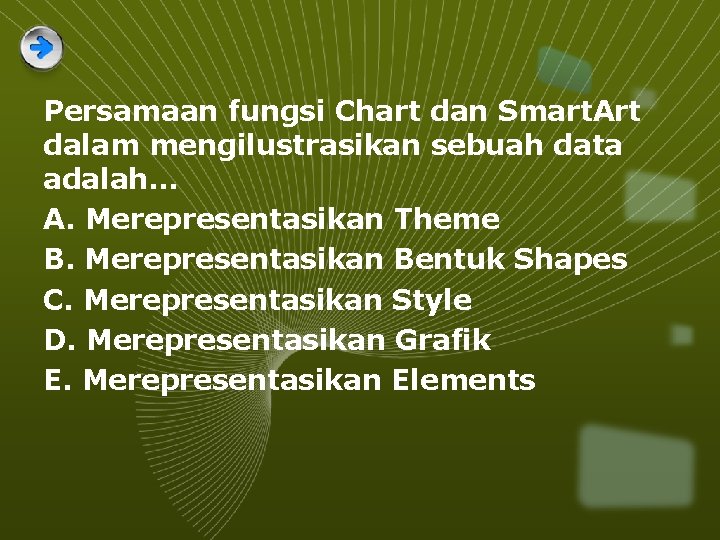 Persamaan fungsi Chart dan SmartArt dalam mengilustrasikan sebuah data adalah…

A. Merepresentasikan Theme
B. Merepresentasikan Bentuk Shapes
C. Merepresentasikan Style
D. Merepresentasikan Grafik
E. Merepresentasikan Elements